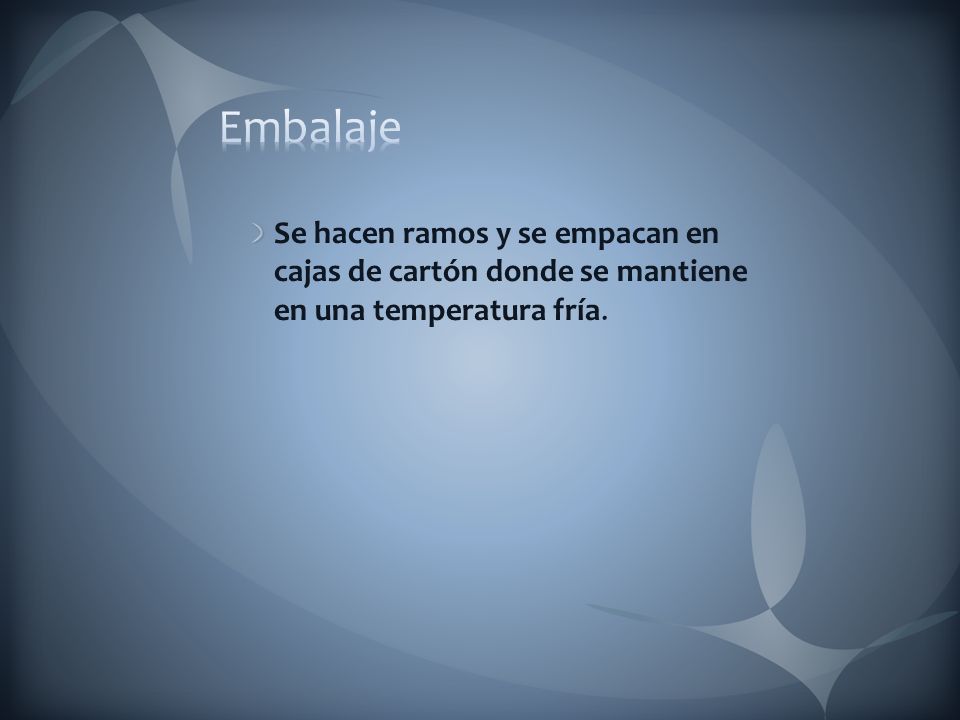 Embalaje

Se hacen ramos y se empacan en cajas de cartón donde se mantiene en una temperatura fría.